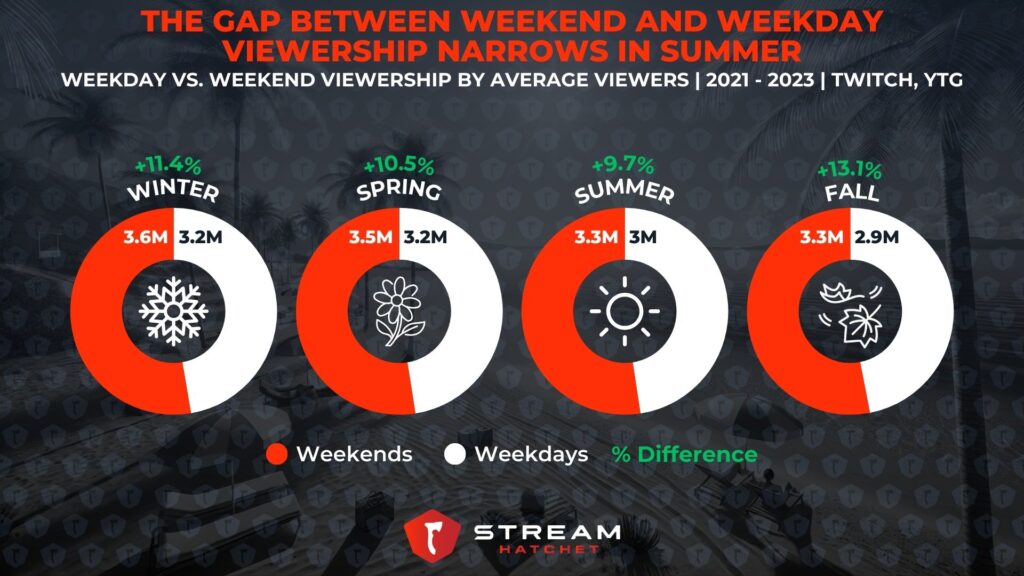 THE GAP BETWEEN WEEKEND AND WEEKDAY VIEWERSHIP NARROWS IN SUMMER

WEEKDAY VS. WEEKEND VIEWERSHIP BY AVERAGE VIEWERS | 2021 - 2023 | TWITCH, YTG

+11.4%
WINTER
3.6M 3.2M

+10.5%
SPRING
3.5M 3.2M

+9.7%
SUMMER
3.3M 3M

+13.1%
FALL
3.3M 2.9M

Weekends Weekdays % Difference

STREAM HATCHET